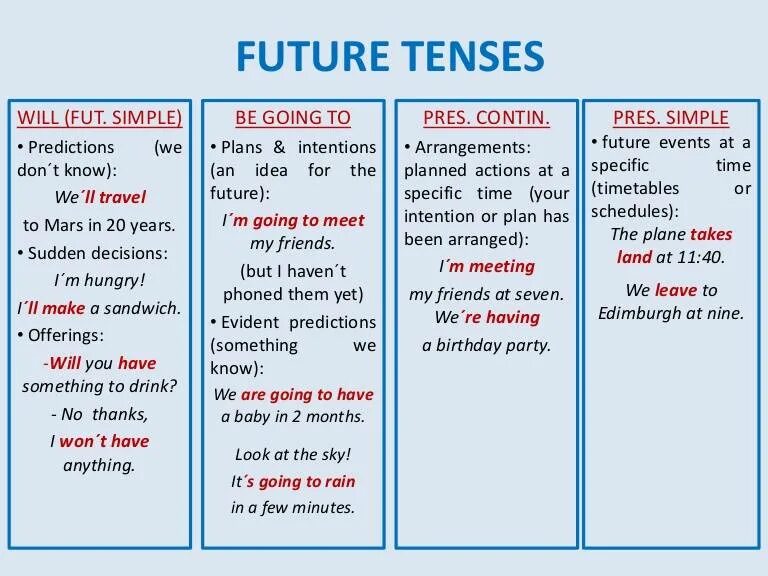 FUTURE TENSES

WILL (FUT. SIMPLE)

• Predictions (we don´t know):

We´ll travel to Mars in 20 years.

• Sudden decisions:

I´m hungry!

I´ll make a sandwich.

• Offerings:

-Will you have something to drink?

- No thanks,

I won´t have anything.

BE GOING TO

• Plans & intentions (an idea for the future):

I´m going to meet my friends.

(but I haven´t phoned them yet)

• Evident predictions (something we know):

We are going to have a baby in 2 months.

Look at the sky!

It´s going to rain in a few minutes.

PRES. CONTIN.

• Arrangements: planned actions at a specific time (your intention or plan has been arranged):

I´m meeting my friends at seven.

We´re having a birthday party.

PRES. SIMPLE

• future events at a specific time (timetables or schedules):

The plane takes land at 11:40.

We leave to Edimburgh at nine.